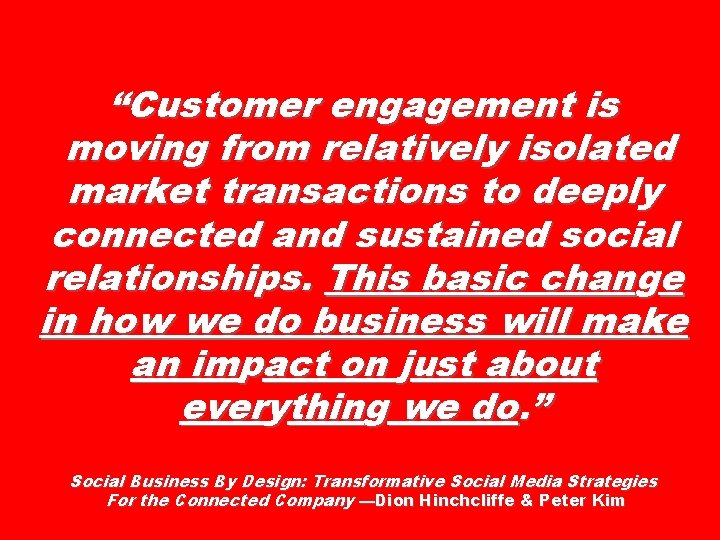 “Customer engagement is moving from relatively isolated market transactions to deeply connected and sustained social relationships. This basic change in how we do business will make an impact on just about everything we do.”

Social Business By Design: Transformative Social Media Strategies For the Connected Company —Dion Hinchcliffe & Peter Kim